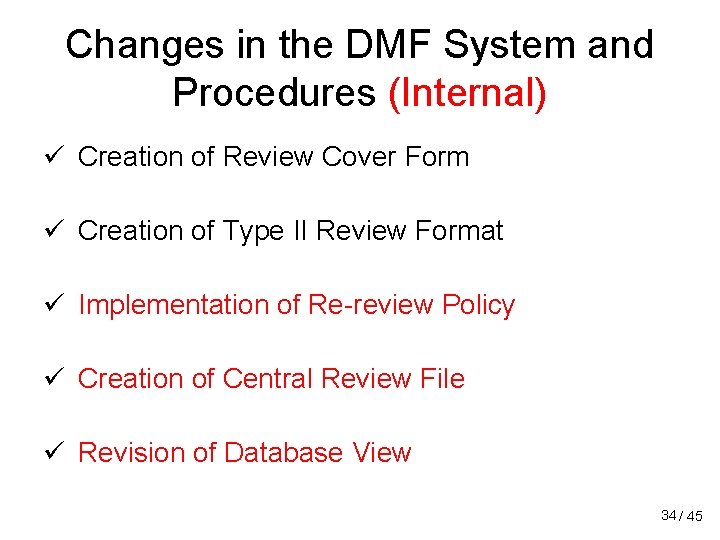 Changes in the DMF System and Procedures (Internal)

✓ Creation of Review Cover Form

✓ Creation of Type II Review Format

✓ Implementation of Re-review Policy

✓ Creation of Central Review File

✓ Revision of Database View

34 / 45